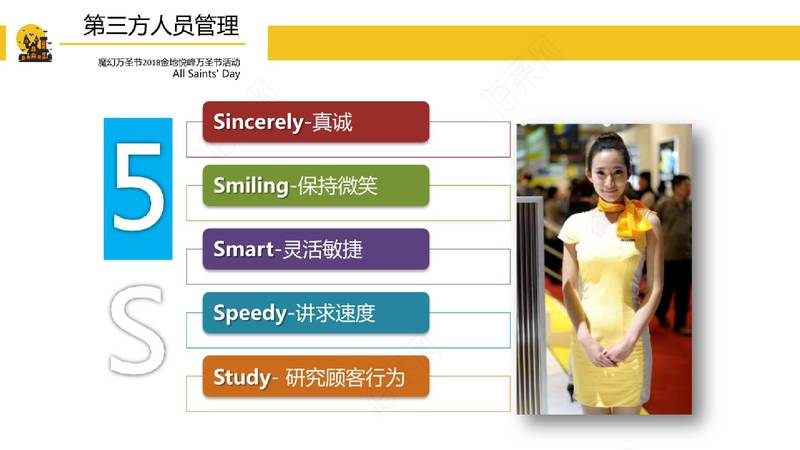 第三方人员管理

魔幻万圣节2018金地悦峰万圣节活动
All Saints' Day

5
S

Sincerely-真诚

Smiling-保持微笑

Smart-灵活敏捷

Speedy-讲求速度

Study- 研究顾客行为